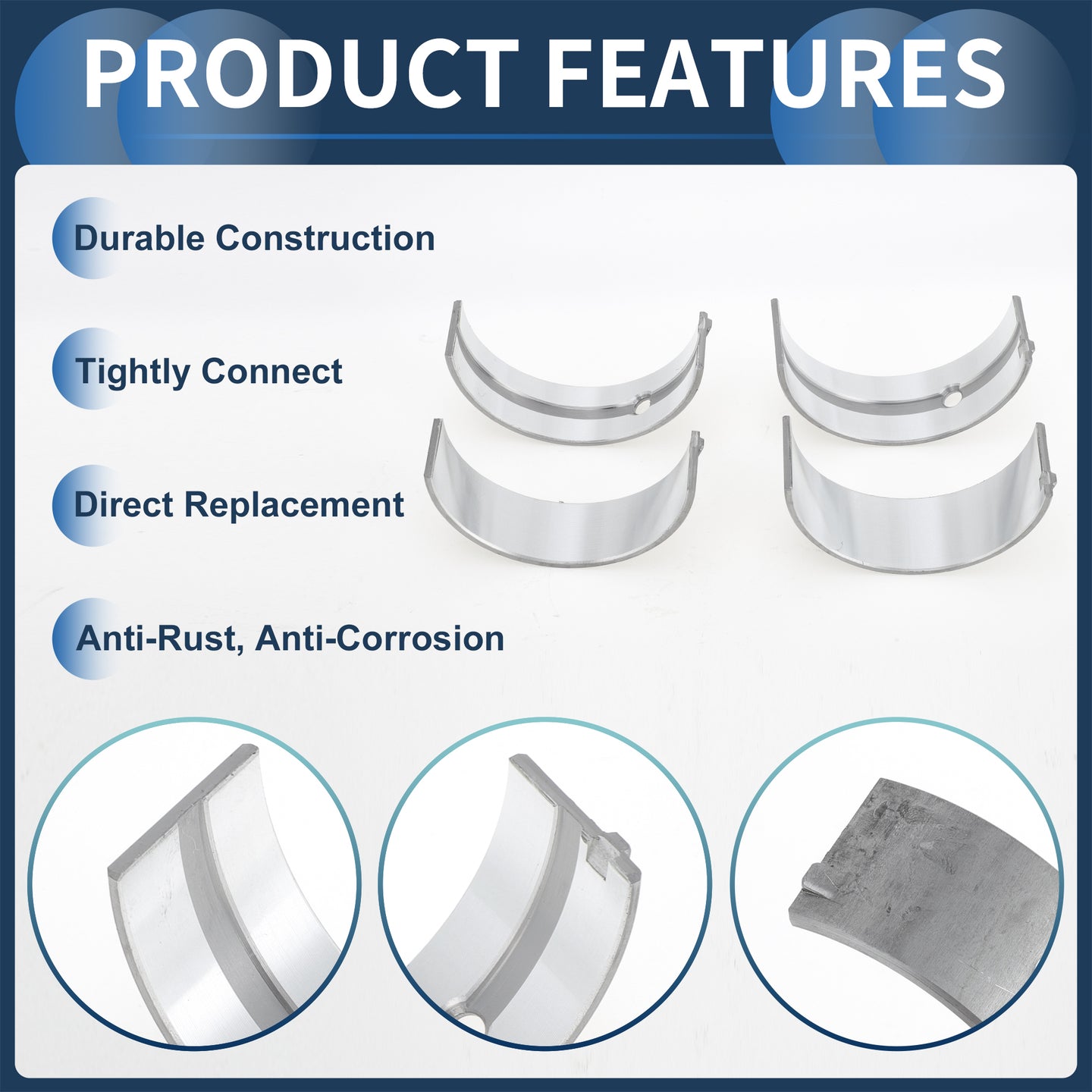 PRODUCT FEATURES

Durable Construction

Tightly Connect

Direct Replacement

Anti-Rust, Anti-Corrosion